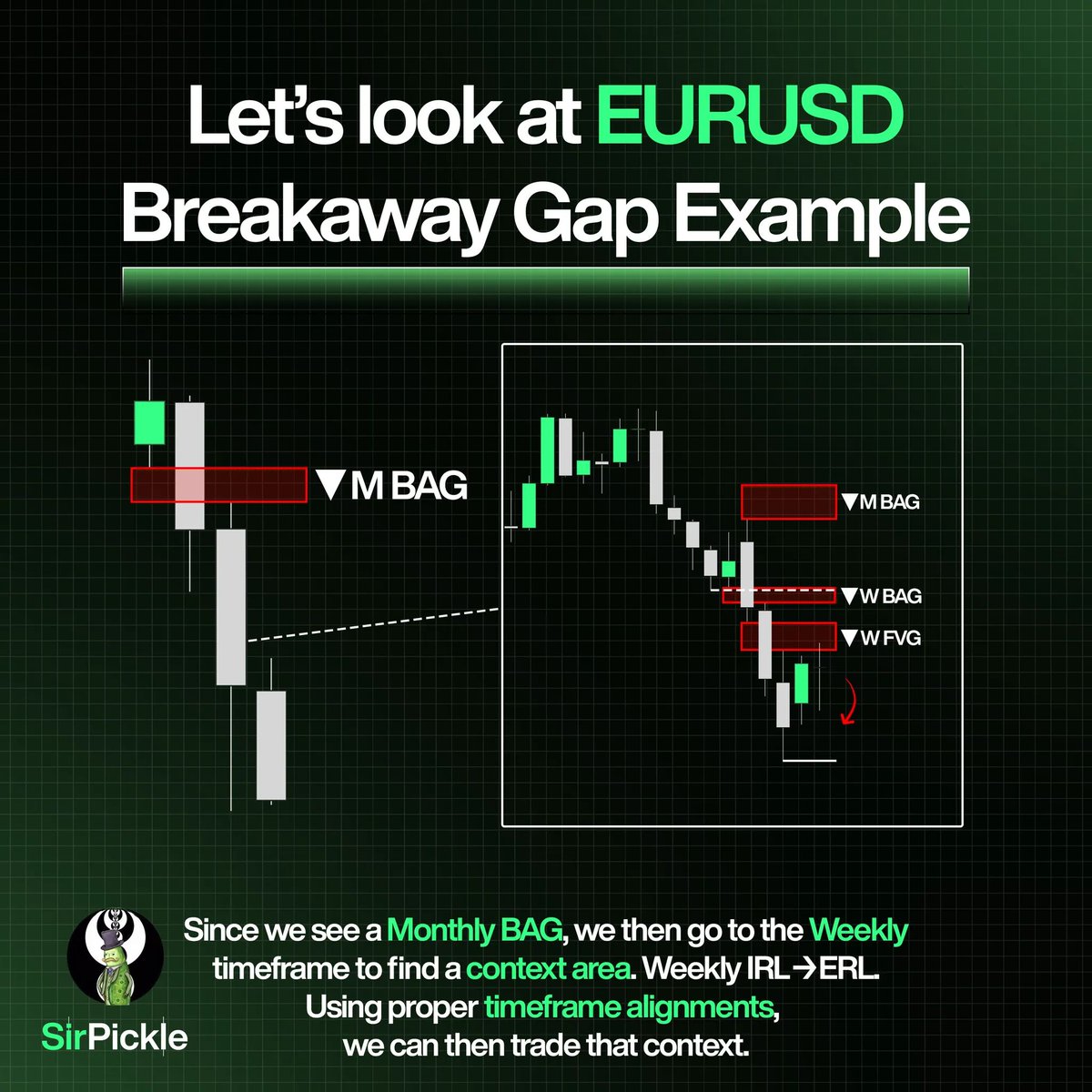 Let's look at EURUSD Breakaway Gap Example

▼M BAG

▼M BAG

▼W BAG

▼W FVG

SirPickle

Since we see a Monthly BAG, we then go to the Weekly timeframe to find a context area. Weekly IRL→ERL. Using proper timeframe alignments, we can then trade that context.